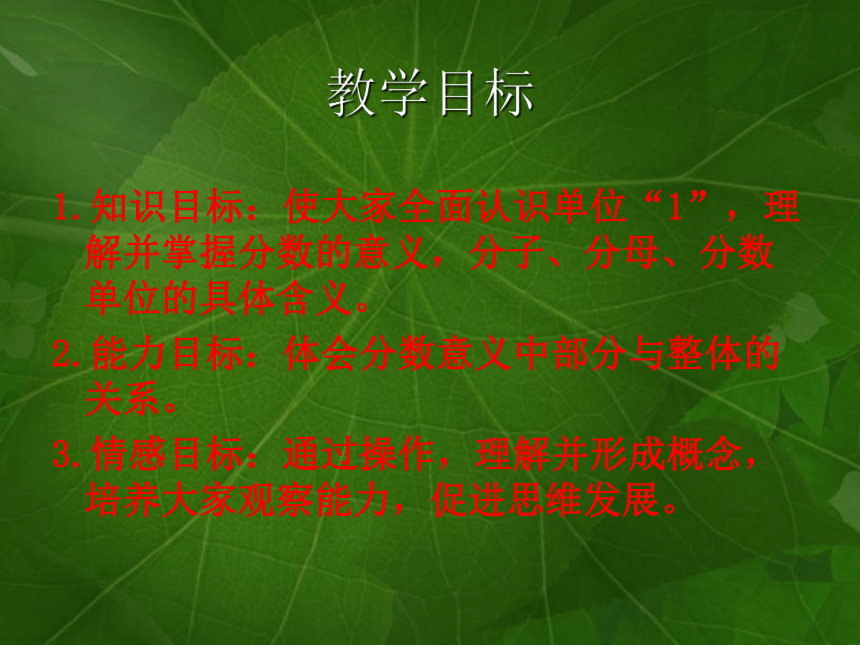 教学目标

1.知识目标：使大家全面认识单位“1”，理解并掌握分数的意义，分子、分母、分数单位的具体含义。

2.能力目标：体会分数意义中部分与整体的关系。

3.情感目标：通过操作，理解并形成概念，培养大家观察能力，促进思维发展。